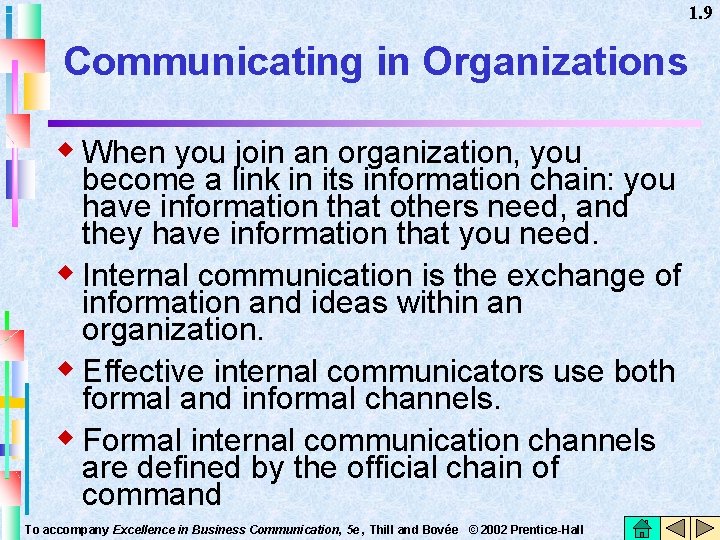 1.9

Communicating in Organizations

◆ When you join an organization, you become a link in its information chain: you have information that others need, and they have information that you need.

◆ Internal communication is the exchange of information and ideas within an organization.

◆ Effective internal communicators use both formal and informal channels.

◆ Formal internal communication channels are defined by the official chain of command

To accompany Excellence in Business Communication, 5e, Thill and Bovée © 2002 Prentice-Hall